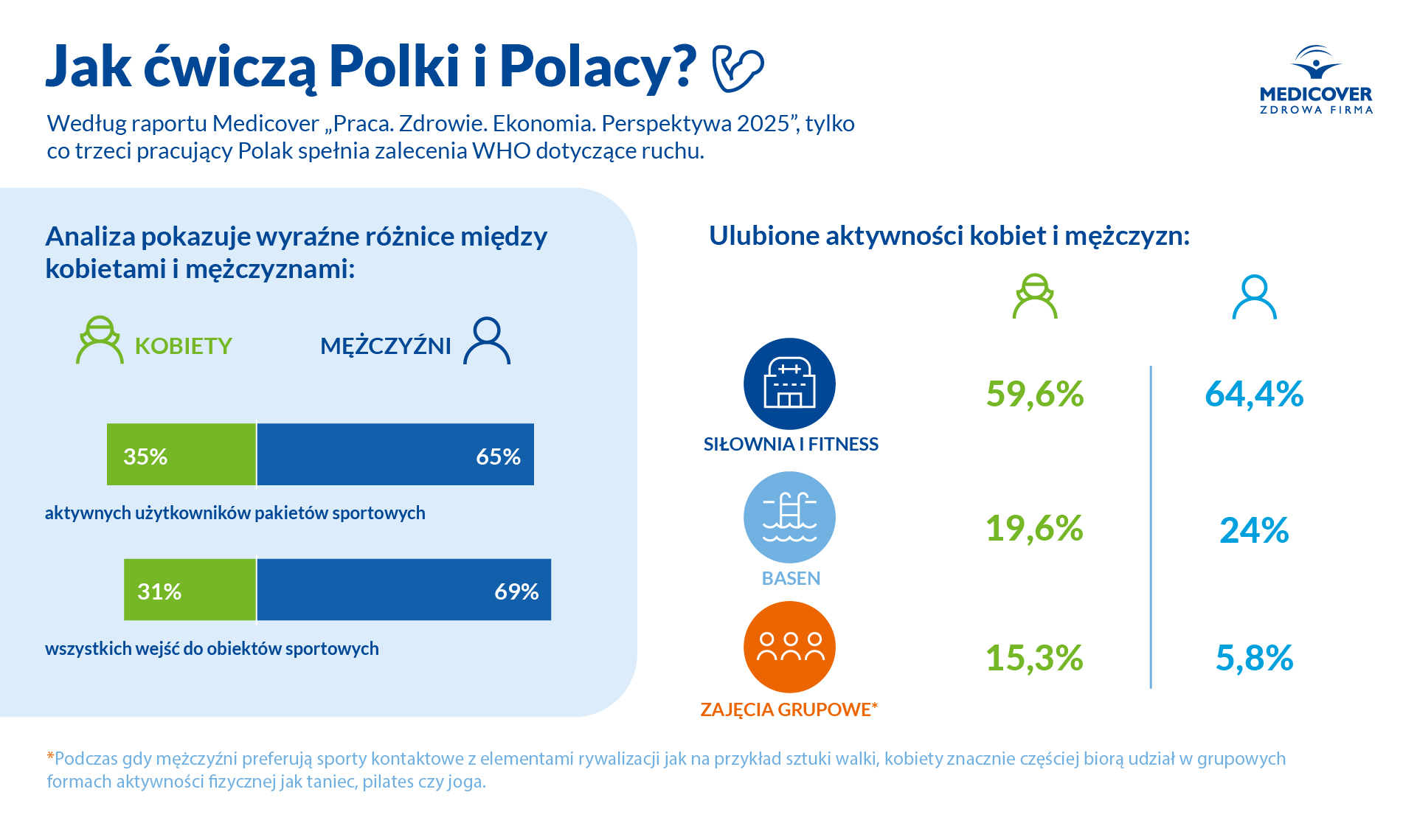 Jak ćwiczą Polki i Polacy?

MEDICOVER
ZDROWA FIRMA

Według raportu Medicover „Praca. Zdrowie. Ekonomia. Perspektywa 2025", tylko co trzeci pracujący Polak spełnia zalecenia WHO dotyczące ruchu.

Analiza pokazuje wyraźne różnice między kobietami i mężczyznami:

KOBIETY

MĘŻCZYŹNI

35%

65%

aktywnych użytkowników pakietów sportowych

31%

69%

wszystkich wejść do obiektów sportowych

Ulubione aktywności kobiet i mężczyzn:

SIŁOWNIA I FITNESS

59,6%

64,4%

BASEN

19,6%

24%

ZAJĘCIA GRUPOWE*

15,3%

5,8%

*Podczas gdy mężczyźni preferują sporty kontaktowe z elementami rywalizacji jak na przykład sztuki walki, kobiety znacznie częściej biorą udział w grupowych formach aktywności fizycznej jak taniec, pilates czy joga.